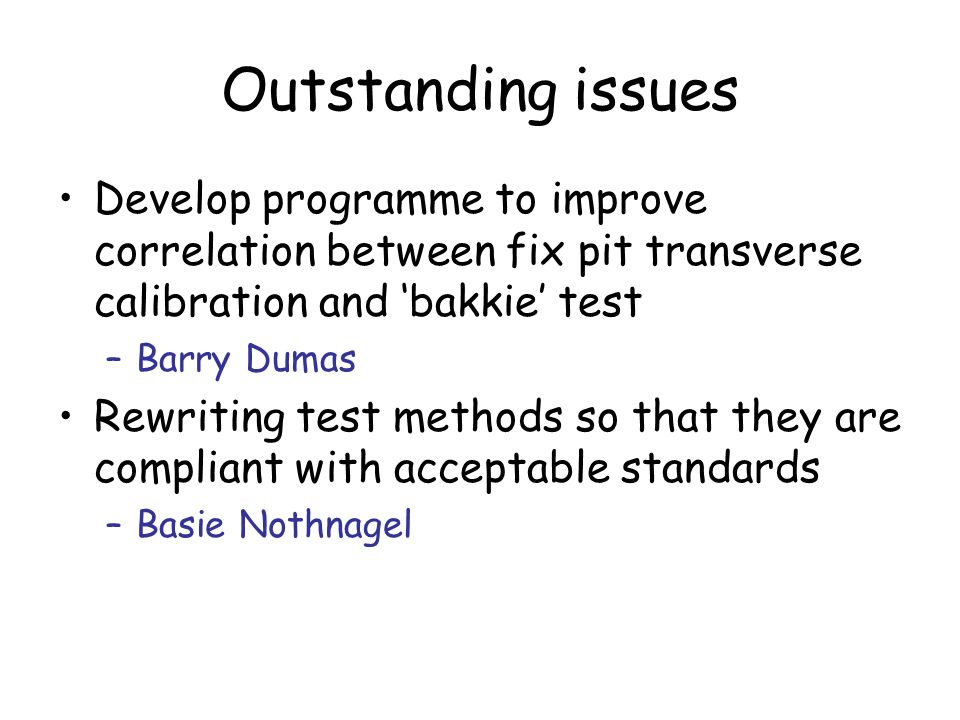 Outstanding issues

• Develop programme to improve correlation between fix pit transverse calibration and ‘bakkie’ test
– Barry Dumas

• Rewriting test methods so that they are compliant with acceptable standards
– Basie Nothnagel